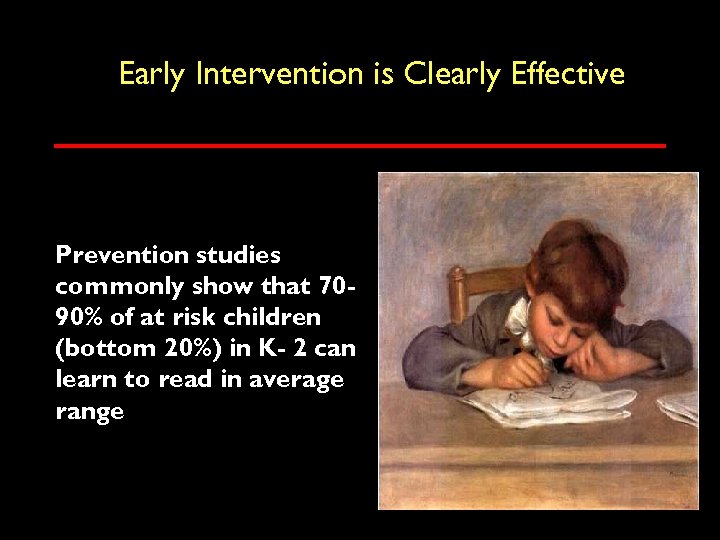 Early Intervention is Clearly Effective

Prevention studies commonly show that 70-90% of at risk children (bottom 20%) in K- 2 can learn to read in average range